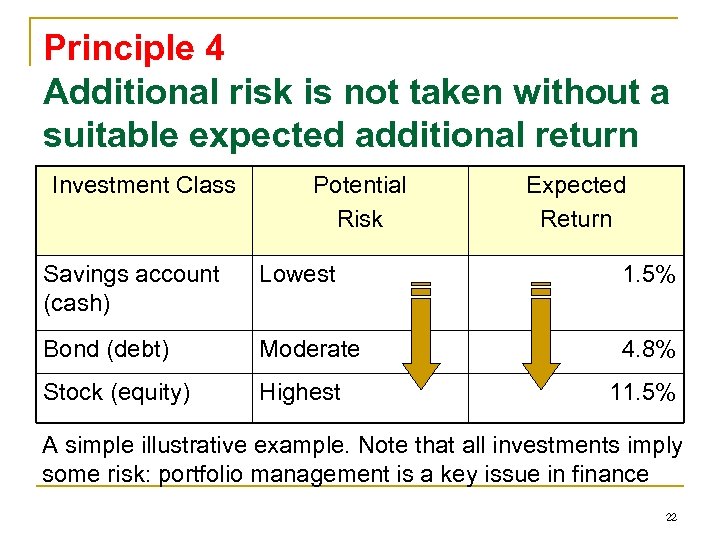 Principle 4
Additional risk is not taken without a suitable expected additional return

| Investment Class | Potential Risk | Expected Return |
|---|---|---|
| Savings account (cash) | Lowest | 1.5% |
| Bond (debt) | Moderate | 4.8% |
| Stock (equity) | Highest | 11.5% |

A simple illustrative example. Note that all investments imply some risk: portfolio management is a key issue in finance

22